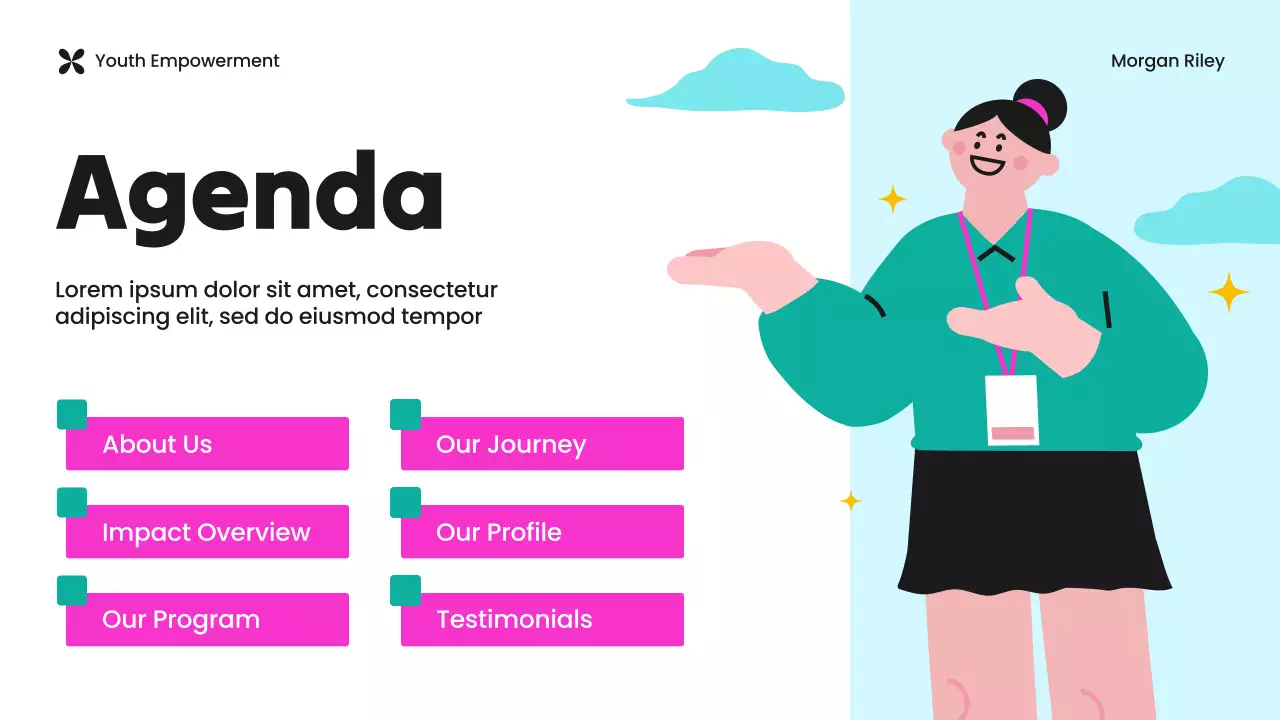 Youth Empowerment

Morgan Riley

Agenda

Lorem ipsum dolor sit amet, consectetur adipiscing elit, sed do eiusmod tempor

About Us

Impact Overview

Our Program

Our Journey

Our Profile

Testimonials